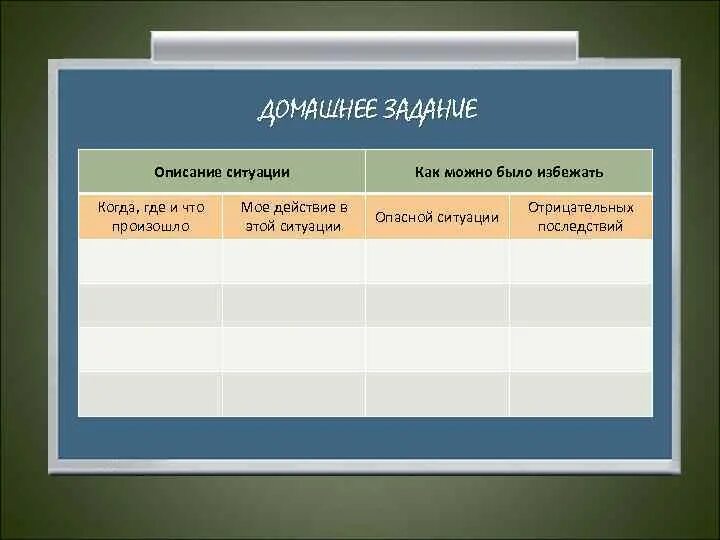 ДОМАШНЕЕ ЗАДАНИЕ

| Описание ситуации | | Как можно было избежать | |
|---|---|---|---|
| Когда, где и что произошло | Мое действие в этой ситуации | Опасной ситуации | Отрицательных последствий |
| | | | |
| | | | |
| | | | |
| | | | |